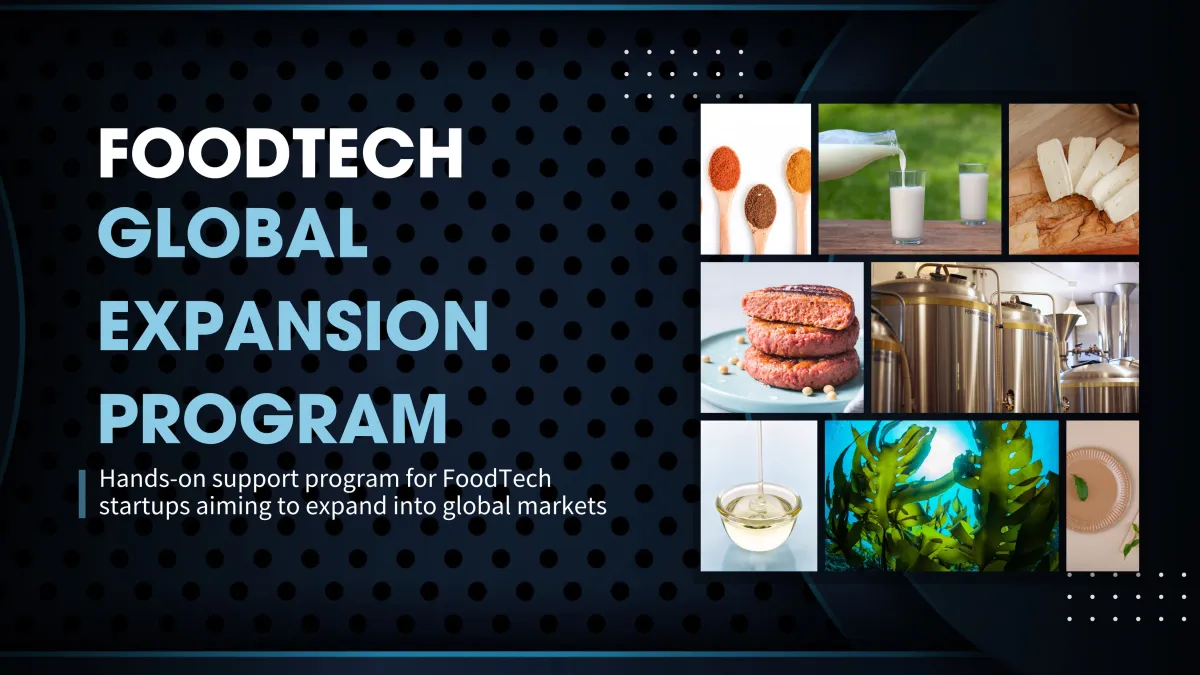 FOODTECH
GLOBAL
EXPANSION
PROGRAM

Hands-on support program for FoodTech startups aiming to expand into global markets